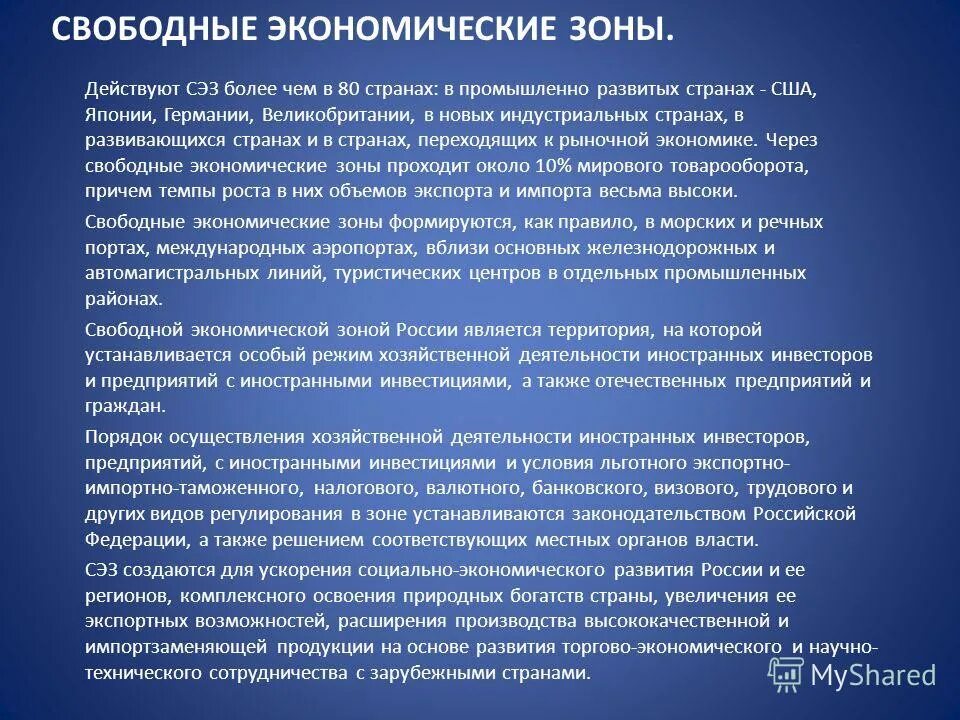 СВОБОДНЫЕ ЭКОНОМИЧЕСКИЕ ЗОНЫ.

Действуют СЭЗ более чем в 80 странах: в промышленно развитых странах - США, Японии, Германии, Великобритании, в новых индустриальных странах, в развивающихся странах и в странах, переходящих к рыночной экономике. Через свободные экономические зоны проходит около 10% мирового товарооборота, причем темпы роста в них объемов экспорта и импорта весьма высоки.

Свободные экономические зоны формируются, как правило, в морских и речных портах, международных аэропортах, вблизи основных железнодорожных и автомагистральных линий, туристических центров в отдельных промышленных районах.

Свободной экономической зоной России является территория, на которой устанавливается особый режим хозяйственной деятельности иностранных инвесторов и предприятий с иностранными инвестициями, а также отечественных предприятий и граждан.

Порядок осуществления хозяйственной деятельности иностранных инвесторов, предприятий, с иностранными инвестициями и условия льготного экспортно-импортно-таможенного, налогового, валютного, банковского, визового, трудового и других видов регулирования в зоне устанавливаются законодательством Российской Федерации, а также решением соответствующих местных органов власти.

СЭЗ создаются для ускорения социально-экономического развития России и ее регионов, комплексного освоения природных богатств страны, увеличения ее экспортных возможностей, расширения производства высококачественной и импортзаменяющей продукции на основе развития торгово-экономического и научно-технического сотрудничества с зарубежными странами.

MyShared